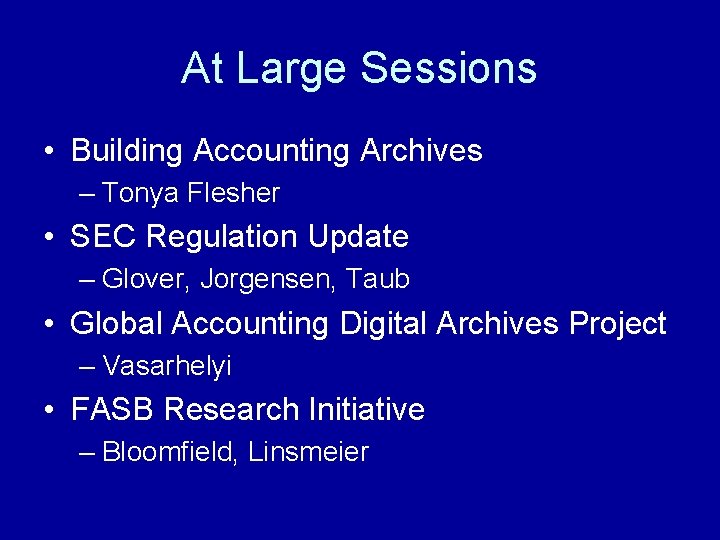 At Large Sessions

• Building Accounting Archives
– Tonya Flesher
• SEC Regulation Update
– Glover, Jorgensen, Taub
• Global Accounting Digital Archives Project
– Vasarhelyi
• FASB Research Initiative
– Bloomfield, Linsmeier